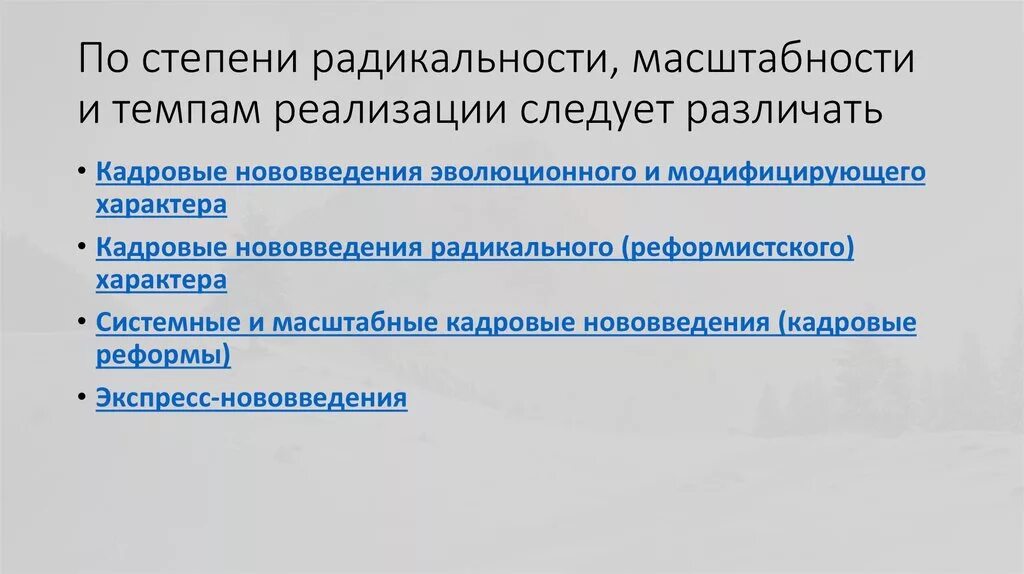 По степени радикальности, масштабности и темпам реализации следует различать

• Кадровые нововведения эволюционного и модифицирующего характера
• Кадровые нововведения радикального (реформистского) характера
• Системные и масштабные кадровые нововведения (кадровые реформы)
• Экспресс-нововведения